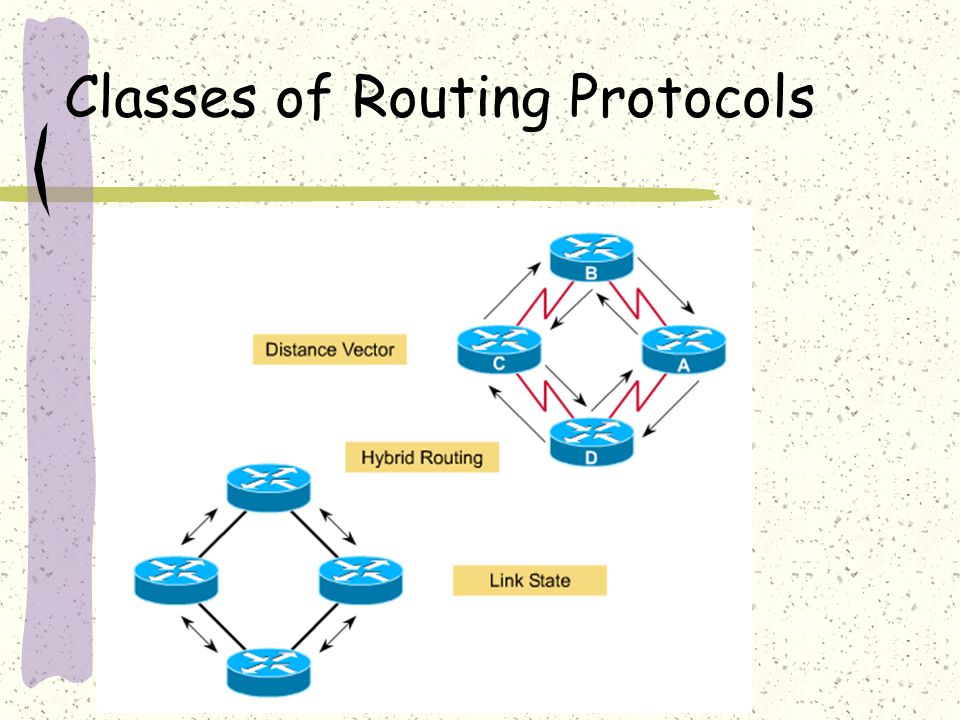 Classes of Routing Protocols

Distance Vector

B

C

A

D

Hybrid Routing

Link State